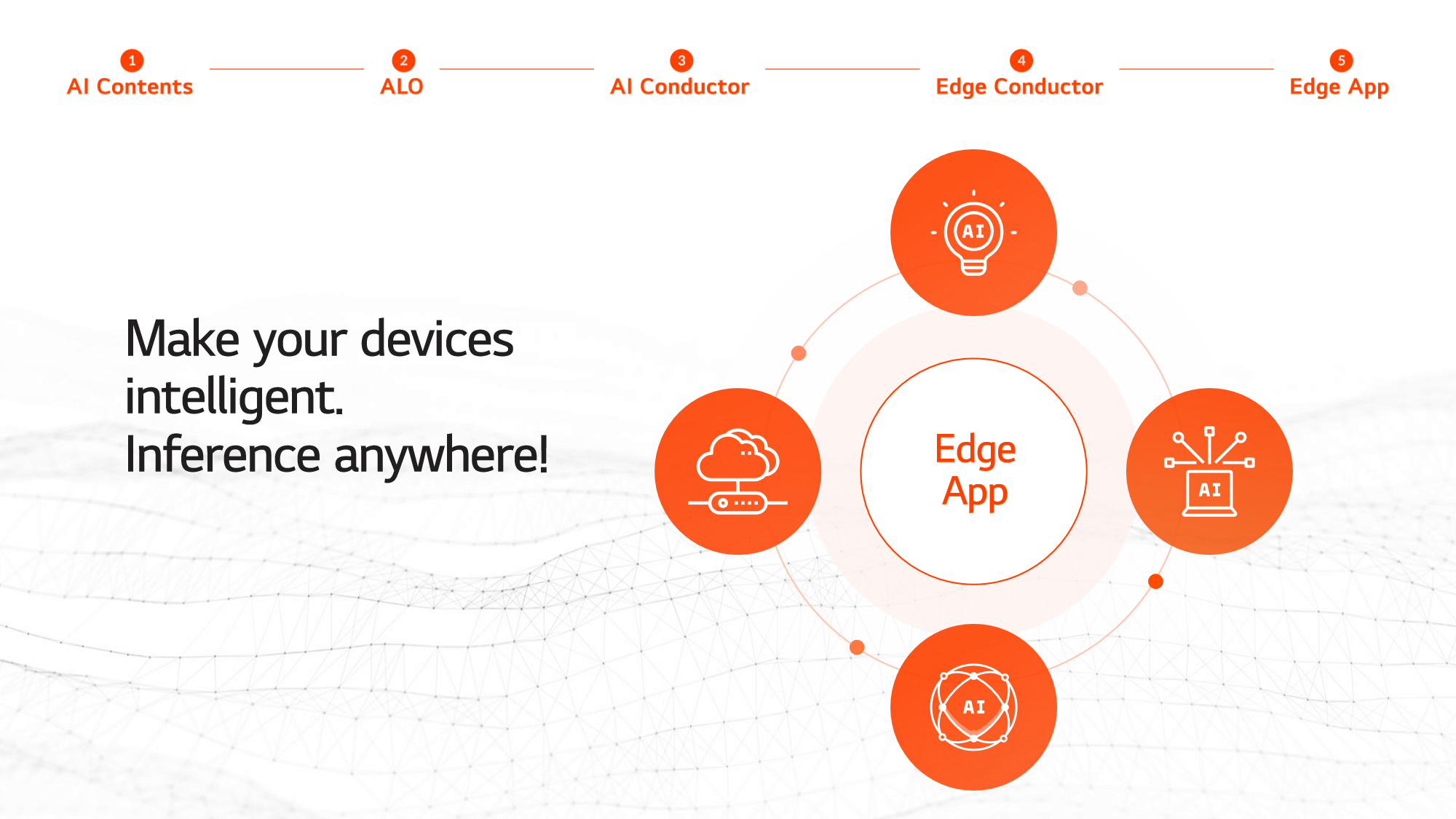 1 AI Contents

2 ALO

3 AI Conductor

4 Edge Conductor

5 Edge App

Make your devices intelligent.
Inference anywhere!

AI

Edge App

AI

AI